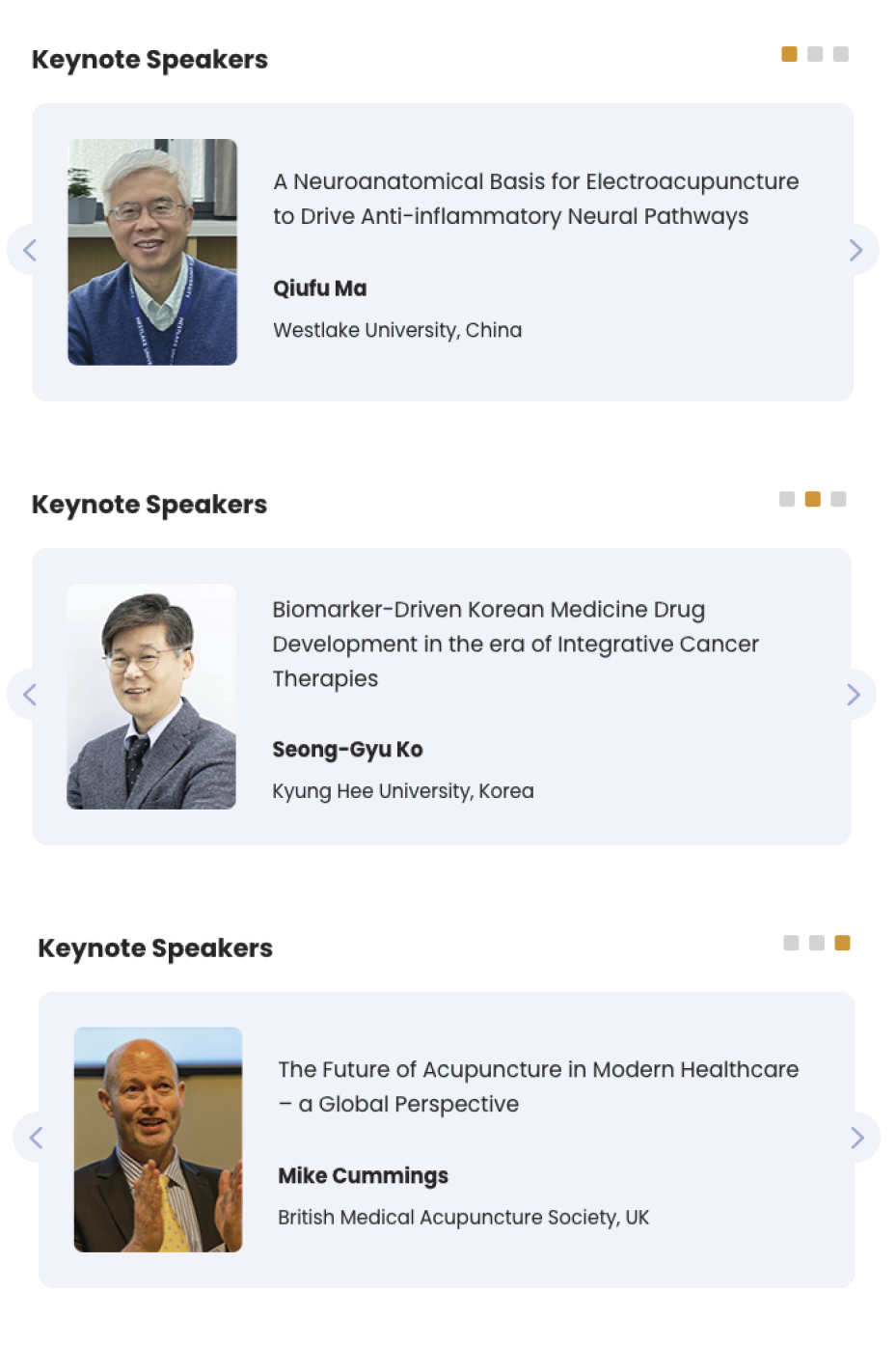 Keynote Speakers

A Neuroanatomical Basis for Electroacupuncture to Drive Anti-inflammatory Neural Pathways

Qiufu Ma

Westlake University, China

Keynote Speakers

Biomarker-Driven Korean Medicine Drug Development in the era of Integrative Cancer Therapies

Seong-Gyu Ko

Kyung Hee University, Korea

Keynote Speakers

The Future of Acupuncture in Modern Healthcare – a Global Perspective

Mike Cummings

British Medical Acupuncture Society, UK